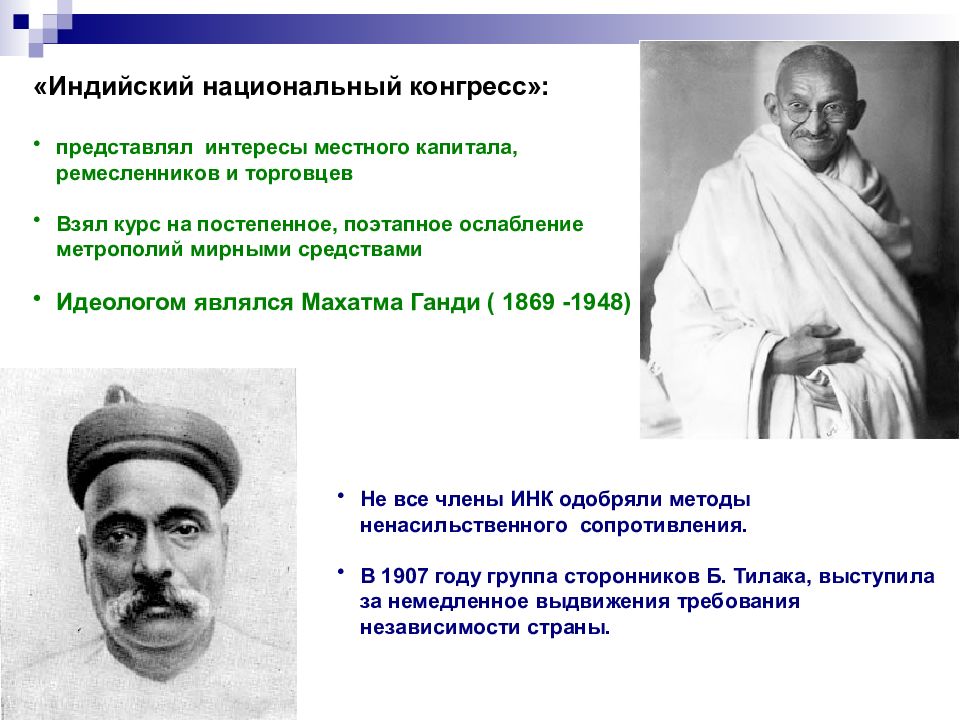 «Индийский национальный конгресс»:

• представлял интересы местного капитала, ремесленников и торговцев

• Взял курс на постепенное, поэтапное ослабление метрополий мирными средствами

• Идеологом являлся Махатма Ганди ( 1869 -1948)

• Не все члены ИНК одобряли методы ненасильственного сопротивления.

• В 1907 году группа сторонников Б. Тилака, выступила за немедленное выдвижения требования независимости страны.